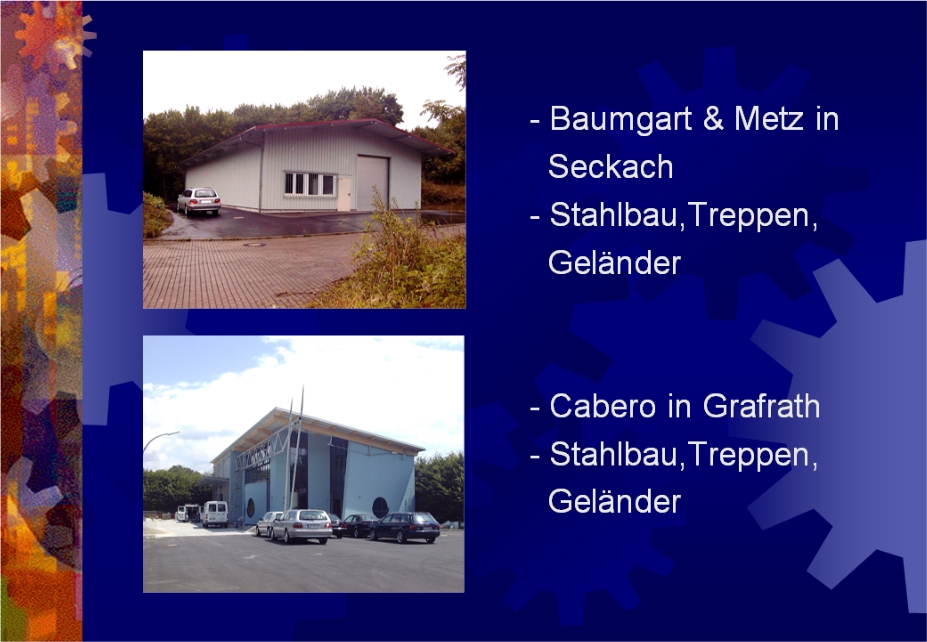 - Baumgart & Metz in Seckach
- Stahlbau,Treppen, Geländer

- Cabero in Grafrath
- Stahlbau,Treppen, Geländer